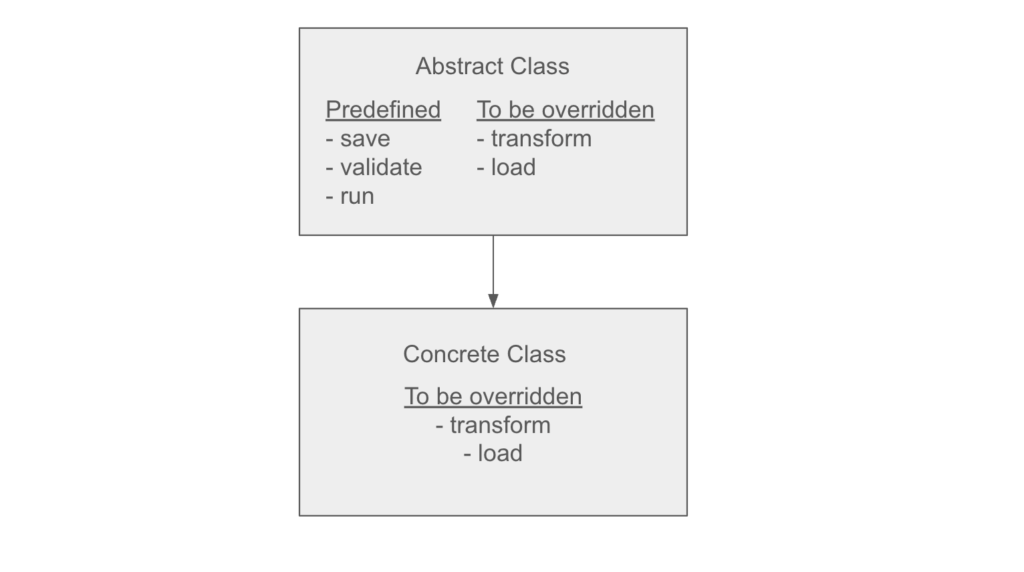 Abstract Class

Predefined
- save
- validate
- run

To be overridden
- transform
- load

Concrete Class

To be overridden
- transform
- load